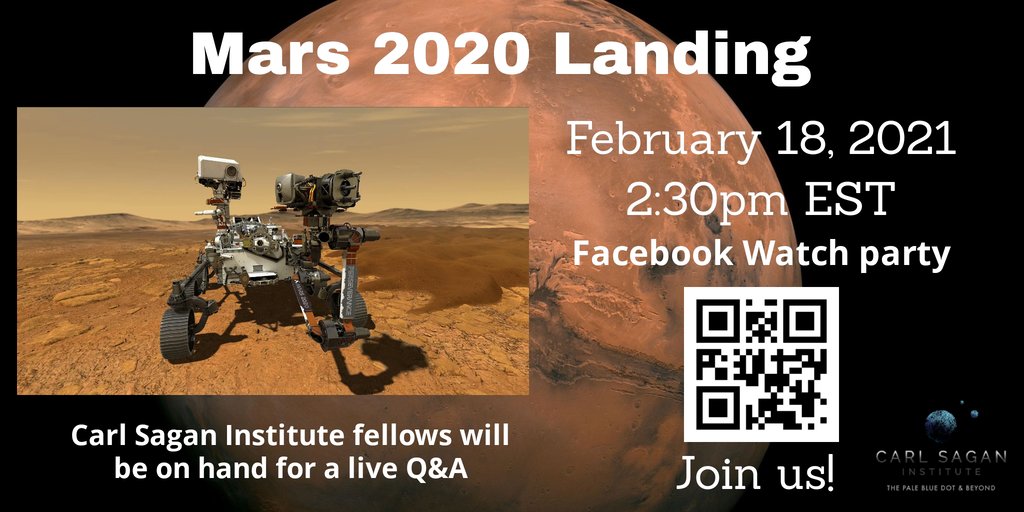 Mars 2020 Landing

February 18, 2021
2:30pm EST
Facebook Watch party

Join us!

Carl Sagan Institute fellows will be on hand for a live Q&A

CARL SAGAN
INSTITUTE
THE PALE BLUE DOT & BEYOND